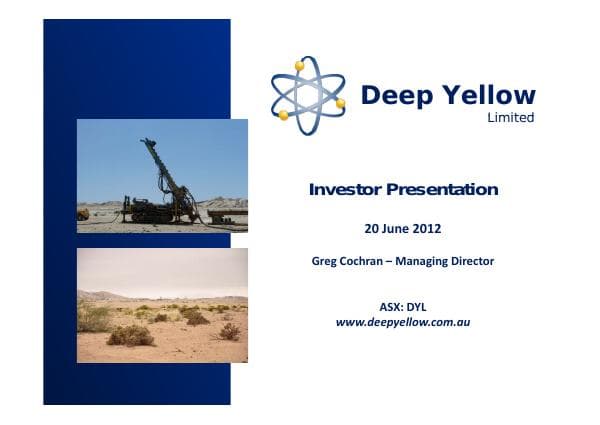 Deep Yellow
Limited

Investor Presentation

20 June 2012

Greg Cochran – Managing Director

ASX: DYL
www.deepyellow.com.au